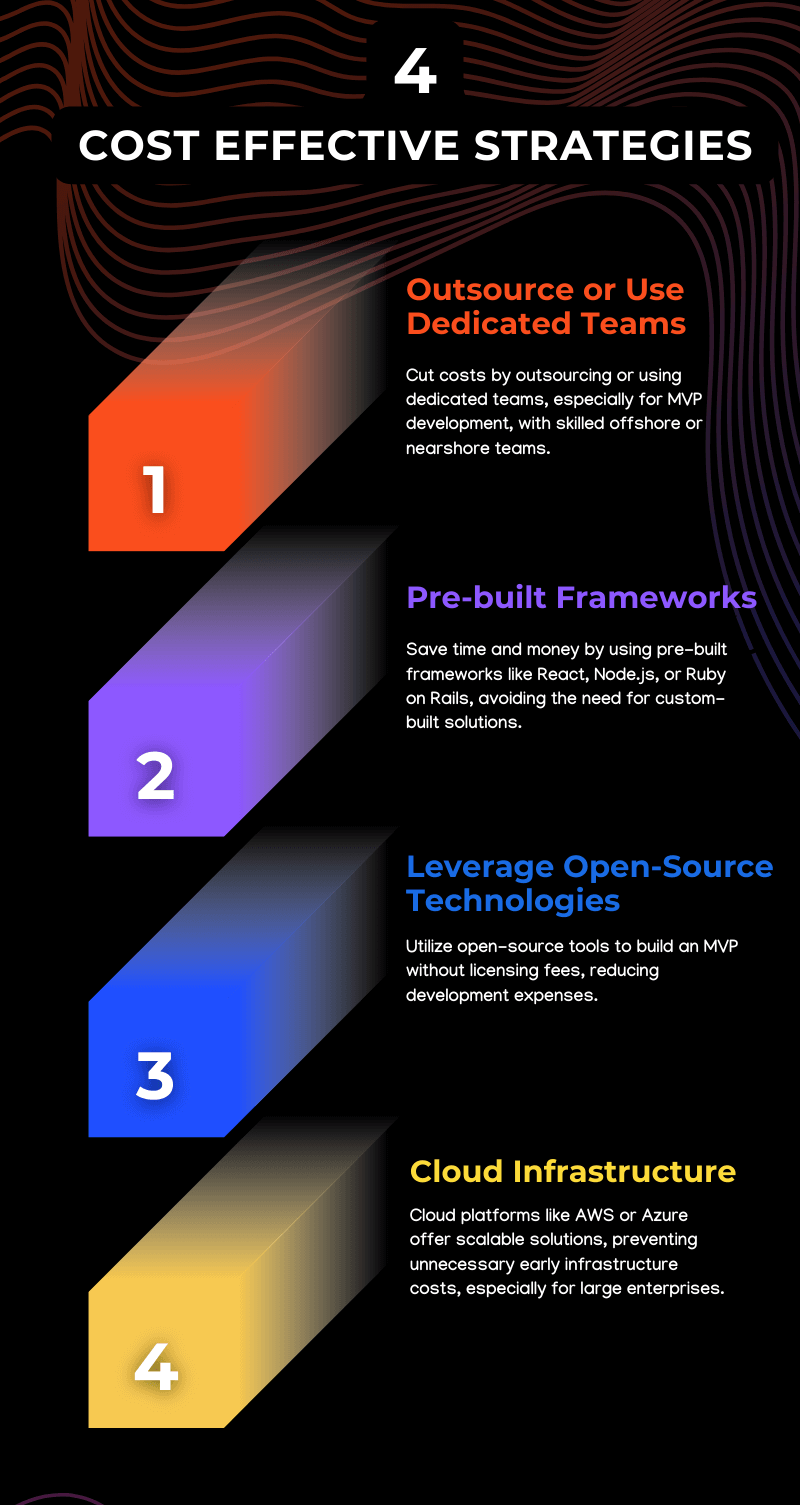 4

COST EFFECTIVE STRATEGIES

1

Outsource or Use Dedicated Teams

Cut costs by outsourcing or using dedicated teams, especially for MVP development, with skilled offshore or nearshore teams.

2

Pre-built Frameworks

Save time and money by using pre-built frameworks like React, Node.js, or Ruby on Rails, avoiding the need for custom-built solutions.

3

Leverage Open-Source Technologies

Utilize open-source tools to build an MVP without licensing fees, reducing development expenses.

4

Cloud Infrastructure

Cloud platforms like AWS or Azure offer scalable solutions, preventing unnecessary early infrastructure costs, especially for large enterprises.